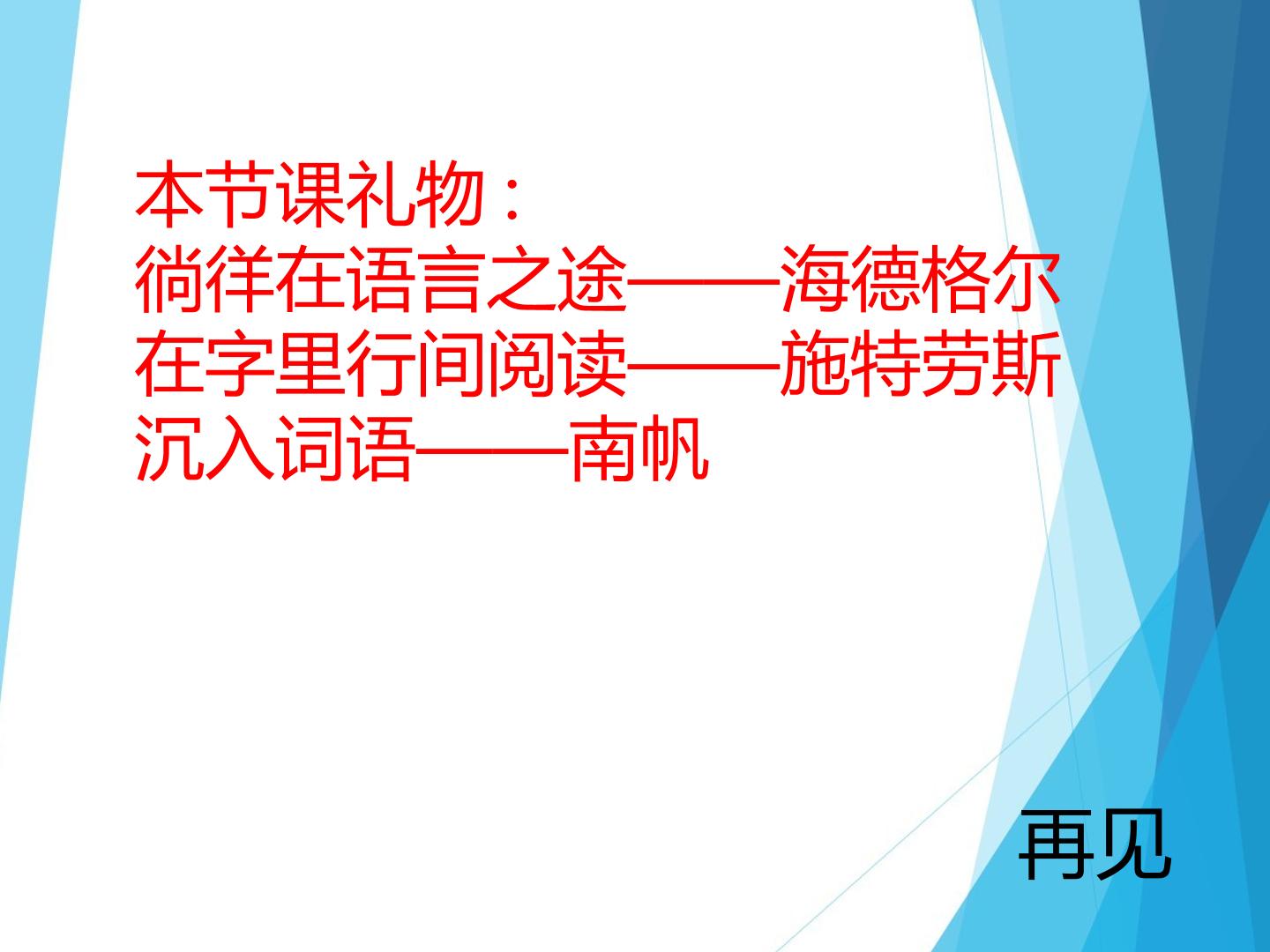 本节课礼物：
徜徉在语言之途——海德格尔
在字里行间阅读——施特劳斯
沉入词语——南帆

再见